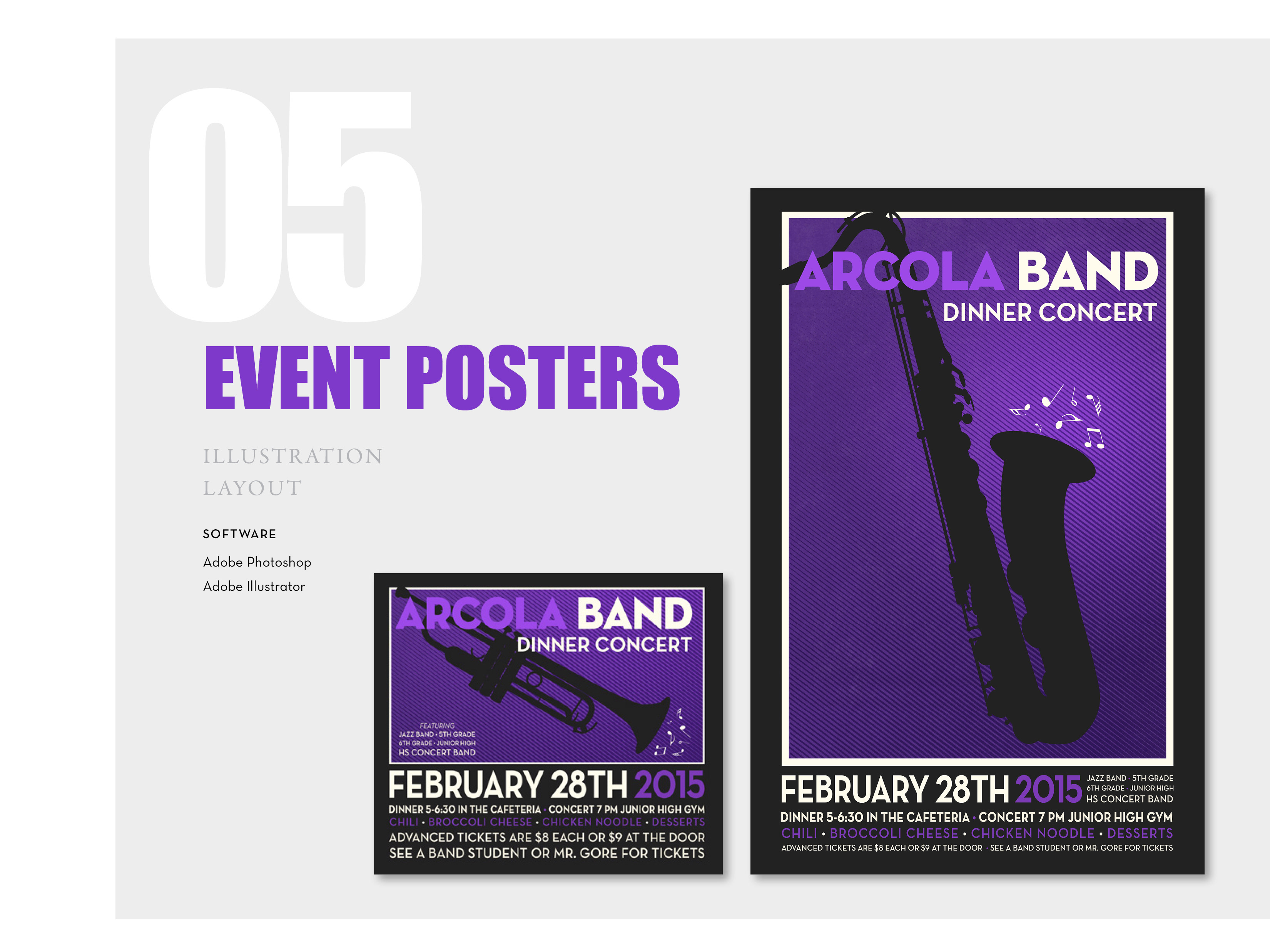 05

EVENT POSTERS

ILLUSTRATION
LAYOUT

SOFTWARE

Adobe Photoshop
Adobe Illustrator

ARCOLA BAND
DINNER CONCERT

FEATURING
JAZZ BAND • 5TH GRADE
6TH GRADE • JUNIOR HIGH
HS CONCERT BAND

FEBRUARY 28TH 2015
DINNER 5-6:30 IN THE CAFETERIA • CONCERT 7 PM JUNIOR HIGH GYM
CHILI • BROCCOLI CHEESE • CHICKEN NOODLE • DESSERTS
ADVANCED TICKETS ARE $8 EACH OR $9 AT THE DOOR
SEE A BAND STUDENT OR MR. GORE FOR TICKETS

ARCOLA BAND
DINNER CONCERT

FEBRUARY 28TH 2015
JAZZ BAND • 5TH GRADE
6TH GRADE • JUNIOR HIGH
HS CONCERT BAND
DINNER 5-6:30 IN THE CAFETERIA • CONCERT 7 PM JUNIOR HIGH GYM
CHILI • BROCCOLI CHEESE • CHICKEN NOODLE • DESSERTS
ADVANCED TICKETS ARE $8 EACH OR $9 AT THE DOOR • SEE A BAND STUDENT OR MR. GORE FOR TICKETS